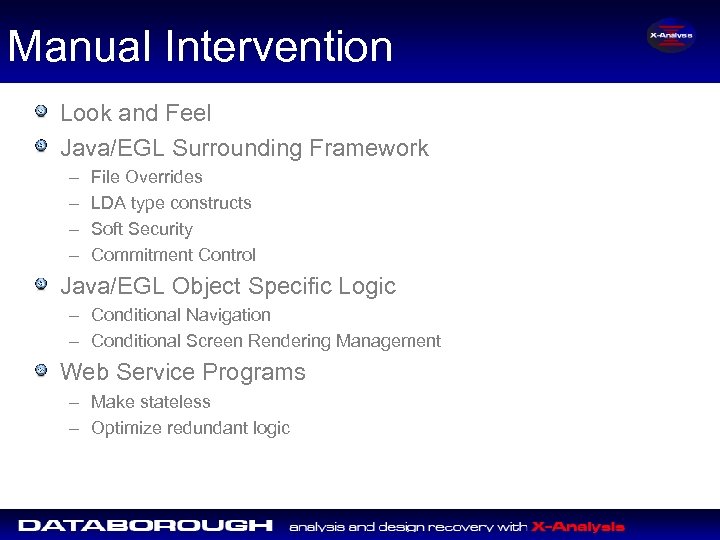 Manual Intervention

X-Analysis

Look and Feel

Java/EGL Surrounding Framework

– File Overrides
– LDA type constructs
– Soft Security
– Commitment Control

Java/EGL Object Specific Logic

– Conditional Navigation
– Conditional Screen Rendering Management

Web Service Programs

– Make stateless
– Optimize redundant logic

DATABOROUGH analysis and design recovery with X-Analysis